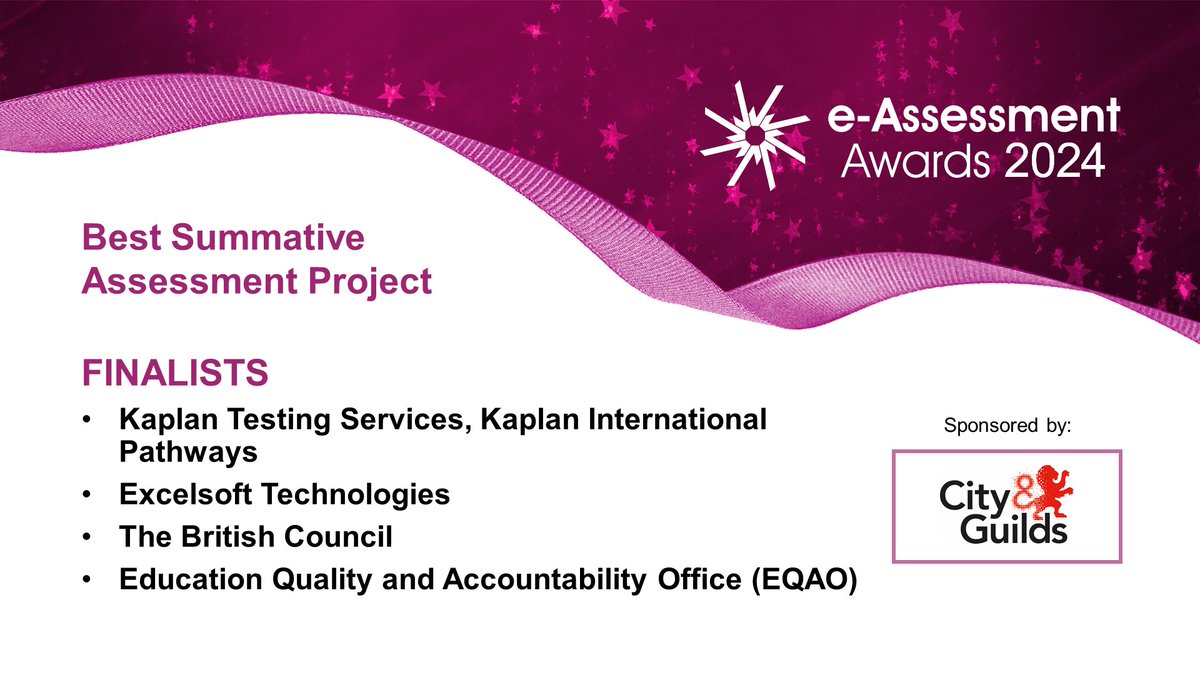 e-Assessment Awards 2024

Best Summative Assessment Project

FINALISTS
• Kaplan Testing Services, Kaplan International Pathways
• Excelsoft Technologies
• The British Council
• Education Quality and Accountability Office (EQAO)

Sponsored by:

City & Guilds